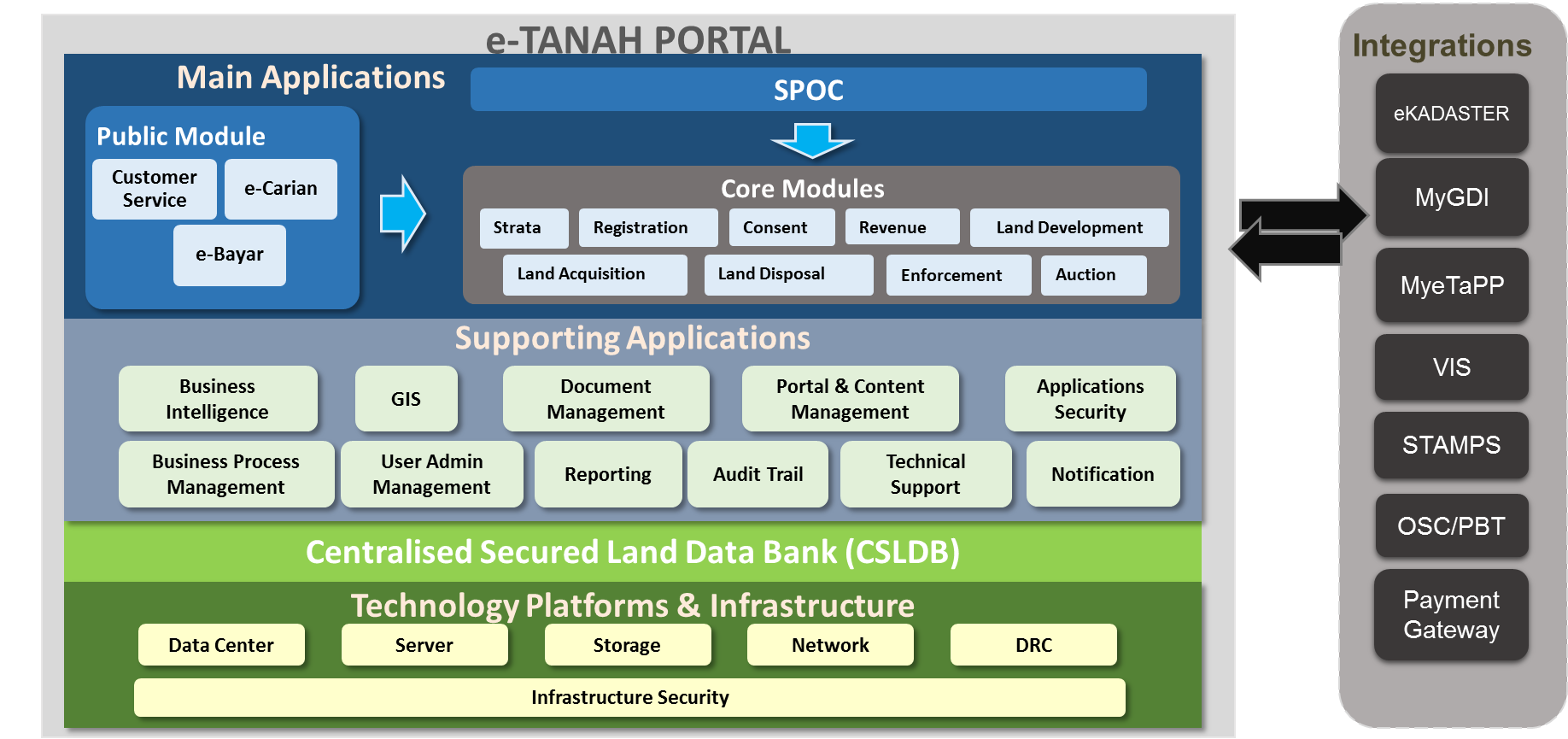 e-TANAH PORTAL

Main Applications

SPOC

Public Module

Customer Service

e-Carian

e-Bayar

Core Modules

Strata

Registration

Consent

Revenue

Land Development

Land Acquisition

Land Disposal

Enforcement

Auction

Supporting Applications

Business Intelligence

GIS

Document Management

Portal & Content Management

Applications Security

Business Process Management

User Admin Management

Reporting

Audit Trail

Technical Support

Notification

Centralised Secured Land Data Bank (CSLDB)

Technology Platforms & Infrastructure

Data Center

Server

Storage

Network

DRC

Infrastructure Security

Integrations

eKADASTER

MyGDI

MyeTaPP

VIS

STAMPS

OSC/PBT

Payment Gateway